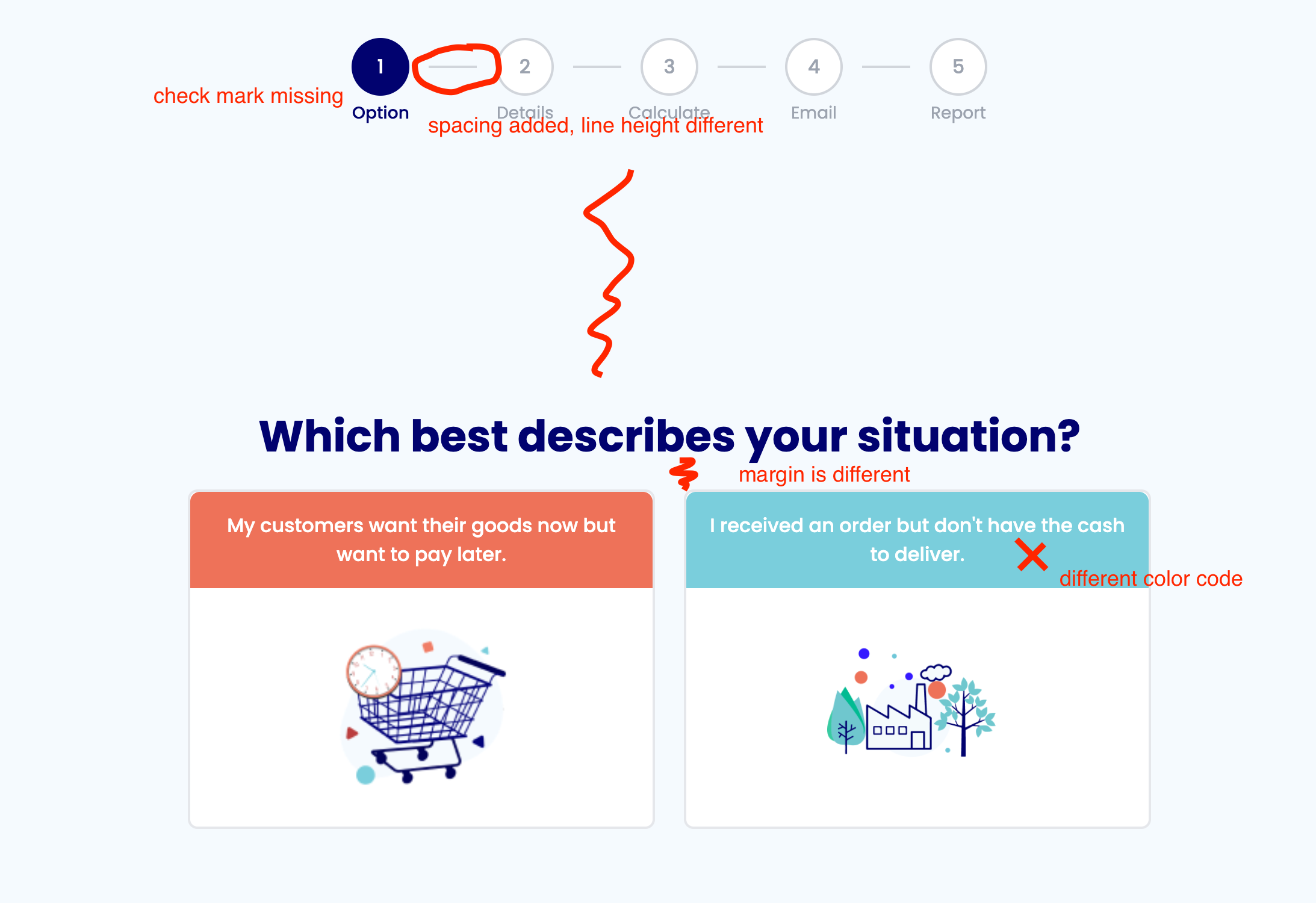 1 2 3 4 5

check mark missing

Option Details Calculate Email Report

spacing added, line height different

Which best describes your situation?

margin is different

My customers want their goods now but want to pay later.

I received an order but don't have the cash to deliver.

different color code